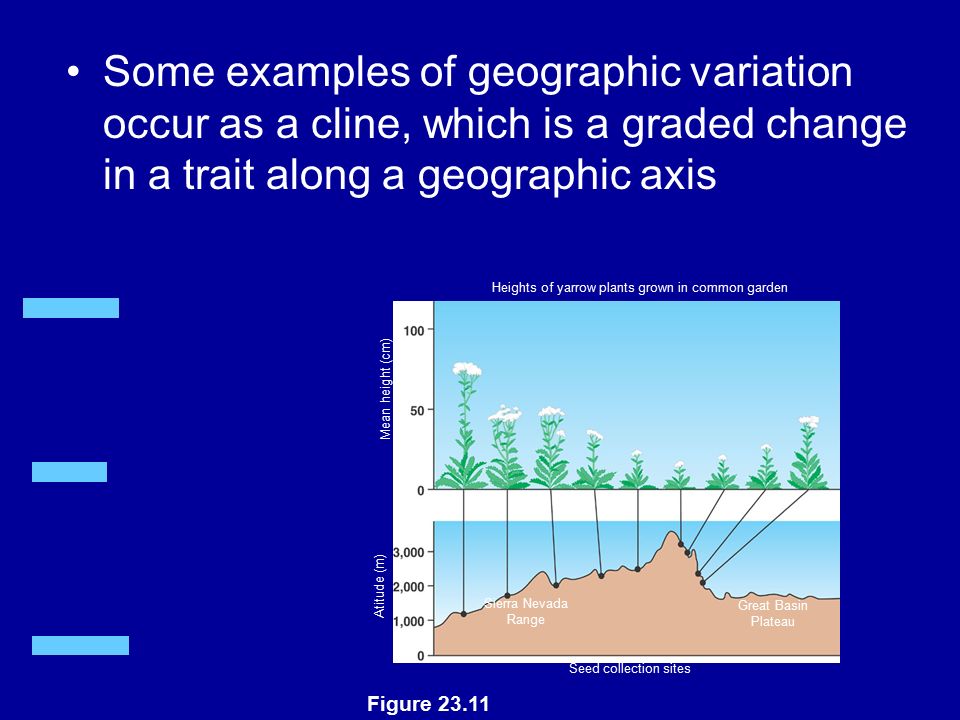 • Some examples of geographic variation occur as a cline, which is a graded change in a trait along a geographic axis

Heights of yarrow plants grown in common garden

Mean height (cm)

100

50

0

Atitude (m)

3,000

2,000

1,000

0

Sierra Nevada Range

Great Basin Plateau

Seed collection sites

Figure 23.11